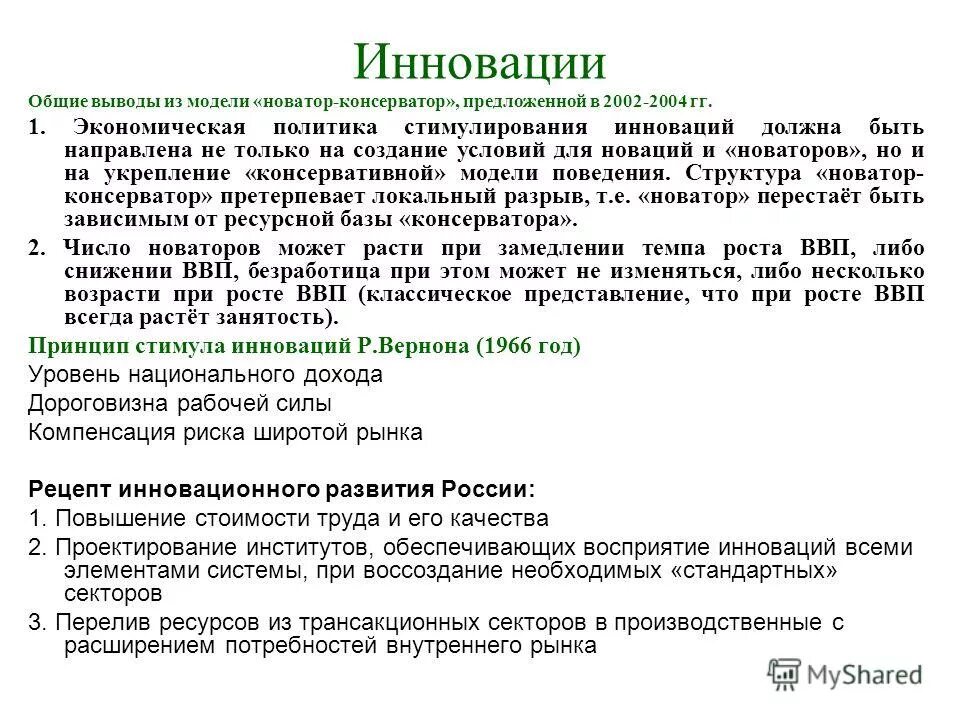 Инновации

Общие выводы из модели «новатор-консерватор», предложенной в 2002-2004 гг.

1. Экономическая политика стимулирования инноваций должна быть направлена не только на создание условий для новаций и «новаторов», но и на укрепление «консервативной» модели поведения. Структура «новатор-консерватор» претерпевает локальный разрыв, т.е. «новатор» перестаёт быть зависимым от ресурсной базы «консерватора».

2. Число новаторов может расти при замедлении темпа роста ВВП, либо снижении ВВП, безработица при этом может не изменяться, либо несколько возрасти при росте ВВП (классическое представление, что при росте ВВП всегда растёт занятость).

Принцип стимула инноваций Р.Вернона (1966 год)

Уровень национального дохода

Дороговизна рабочей силы

Компенсация риска широтой рынка

Рецепт инновационного развития России:

1. Повышение стоимости труда и его качества

2. Проектирование институтов, обеспечивающих восприятие инноваций всеми элементами системы, при воссоздание необходимых «стандартных» секторов

3. Перелив ресурсов из трансакционных секторов в производственные с расширением потребностей внутреннего рынка

MyShared